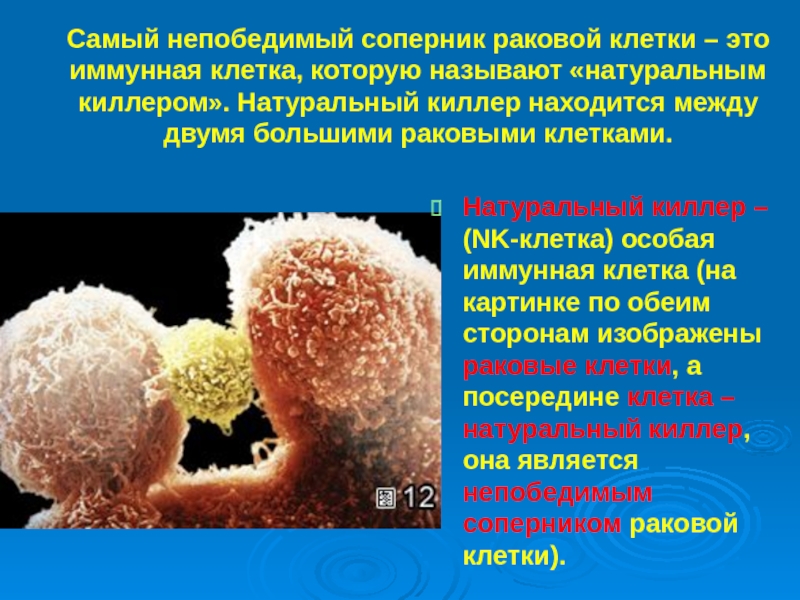 Самый непобедимый соперник раковой клетки – это иммунная клетка, которую называют «натуральным киллером». Натуральный киллер находится между двумя большими раковыми клетками.

12

Натуральный киллер – (NK-клетка) особая иммунная клетка (на картинке по обеим сторонам изображены раковые клетки, а посередине клетка – натуральный киллер, она является непобедимым соперником раковой клетки).